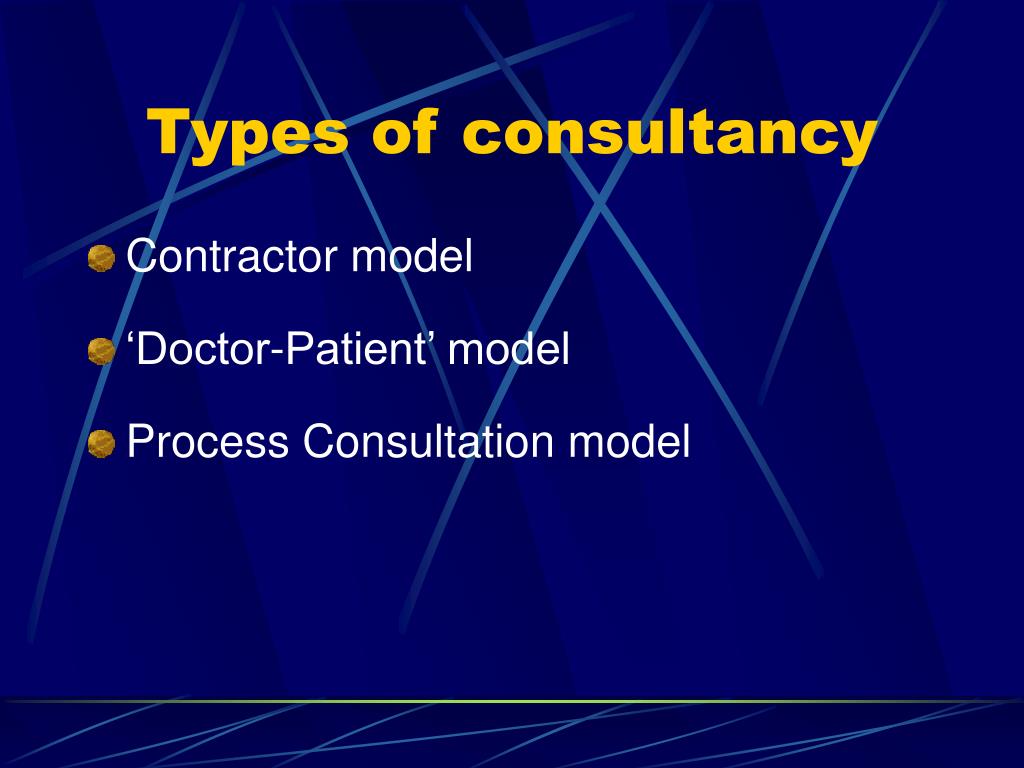 Types of consultancy

Contractor model

‘Doctor-Patient’ model

Process Consultation model